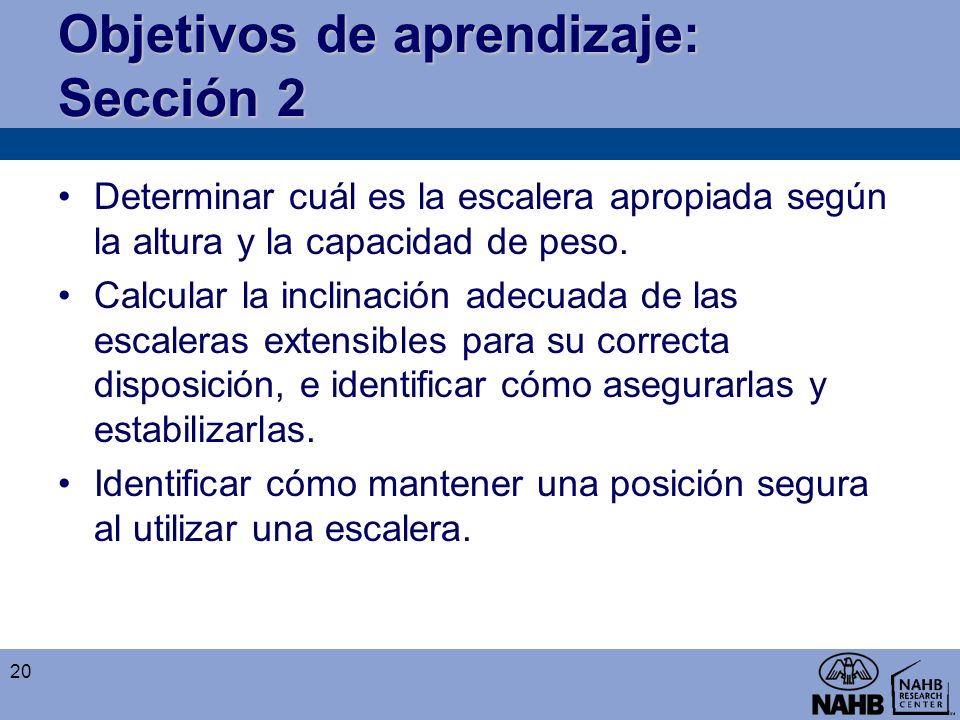 Objetivos de aprendizaje: Sección 2

• Determinar cuál es la escalera apropiada según la altura y la capacidad de peso.

• Calcular la inclinación adecuada de las escaleras extensibles para su correcta disposición, e identificar cómo asegurarlas y estabilizarlas.

• Identificar cómo mantener una posición segura al utilizar una escalera.

20

NAHB

NAHB RESEARCH CENTER